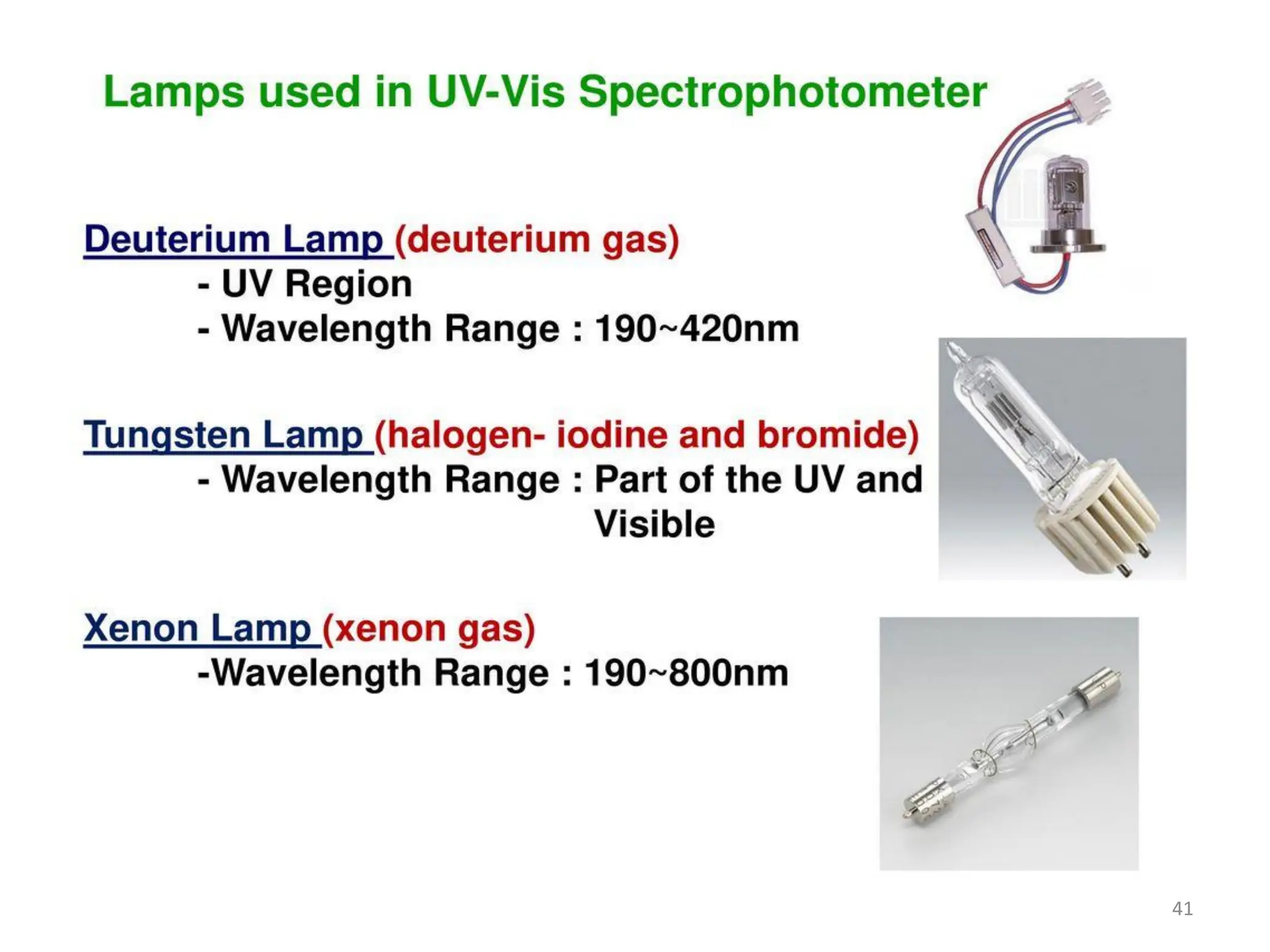 Lamps used in UV-Vis Spectrophotometer

Deuterium Lamp (deuterium gas)
- UV Region
- Wavelength Range : 190~420nm

Tungsten Lamp (halogen- iodine and bromide)
- Wavelength Range : Part of the UV and Visible

Xenon Lamp (xenon gas)
-Wavelength Range : 190~800nm

41